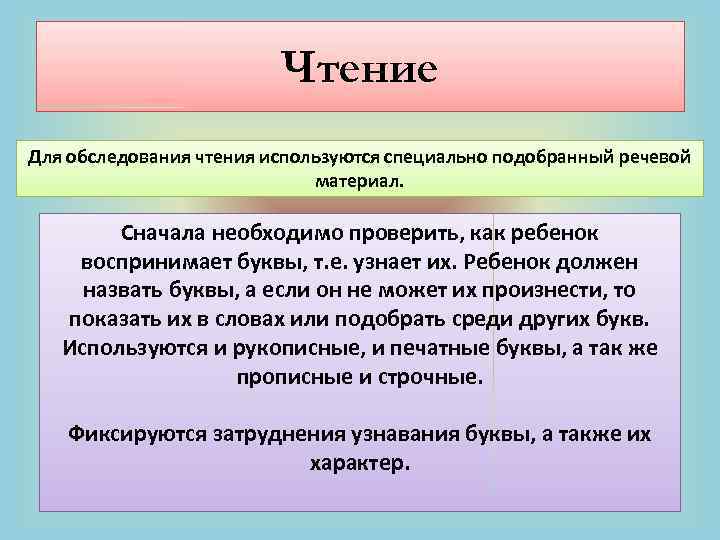 Чтение

Для обследования чтения используются специально подобранный речевой материал.

Сначала необходимо проверить, как ребенок воспринимает буквы, т.е. узнает их. Ребенок должен назвать буквы, а если он не может их произнести, то показать их в словах или подобрать среди других букв. Используются и рукописные, и печатные буквы, а так же прописные и строчные.

Фиксируются затруднения узнавания буквы, а также их характер.